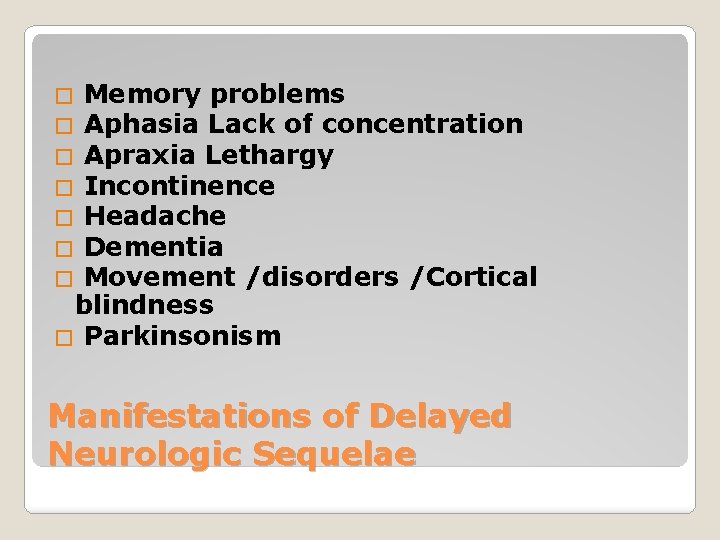 □ Memory problems
□ Aphasia Lack of concentration
□ Apraxia Lethargy
□ Incontinence
□ Headache
□ Dementia
□ Movement /disorders /Cortical blindness
□ Parkinsonism

Manifestations of Delayed Neurologic Sequelae